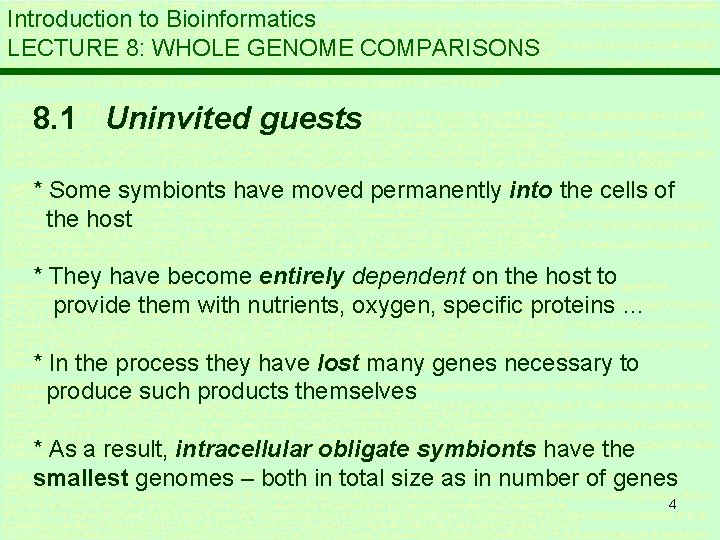 Introduction to Bioinformatics
LECTURE 8: WHOLE GENOME COMPARISONS

8.1 Uninvited guests

* Some symbionts have moved permanently into the cells of the host

* They have become entirely dependent on the host to provide them with nutrients, oxygen, specific proteins ...

* In the process they have lost many genes necessary to produce such products themselves

* As a result, intracellular obligate symbionts have the smallest genomes – both in total size as in number of genes

4